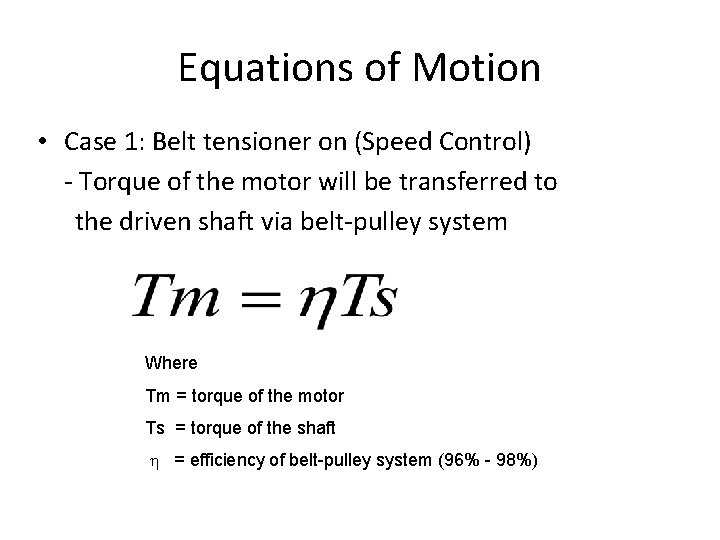 Equations of Motion

• Case 1: Belt tensioner on (Speed Control)
- Torque of the motor will be transferred to the driven shaft via belt-pulley system

$Tm = \eta Ts$

Where

Tm = torque of the motor

Ts = torque of the shaft

$\eta$ = efficiency of belt-pulley system (96% - 98%)